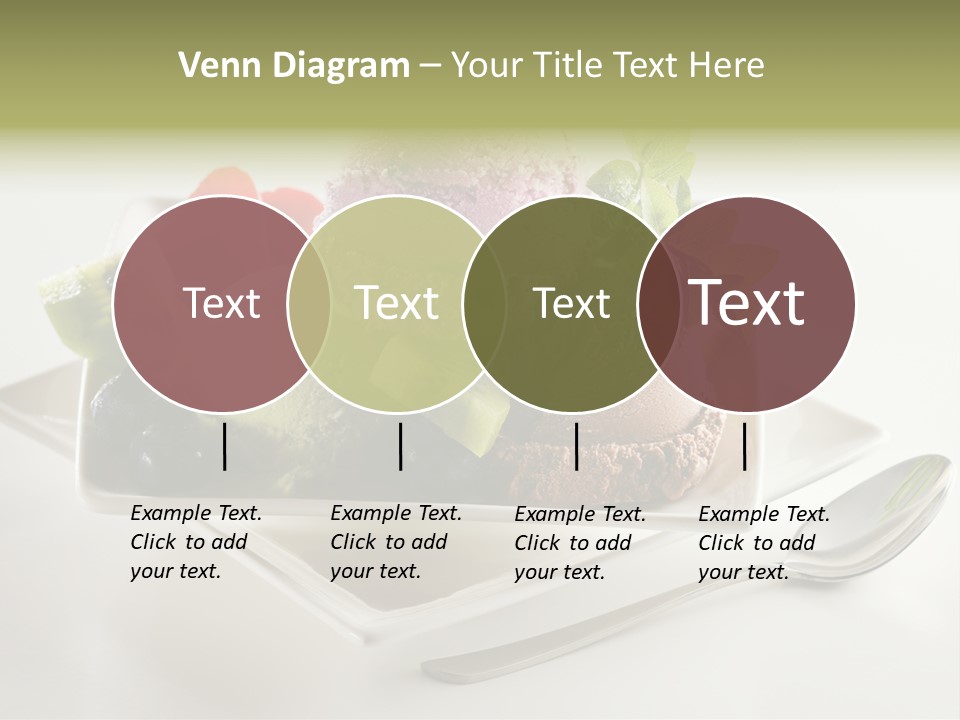 Venn Diagram – Your Title Text Here

Text

Text

Text

Text

Example Text. Click to add your text.

Example Text. Click to add your text.

Example Text. Click to add your text.

Example Text. Click to add your text.